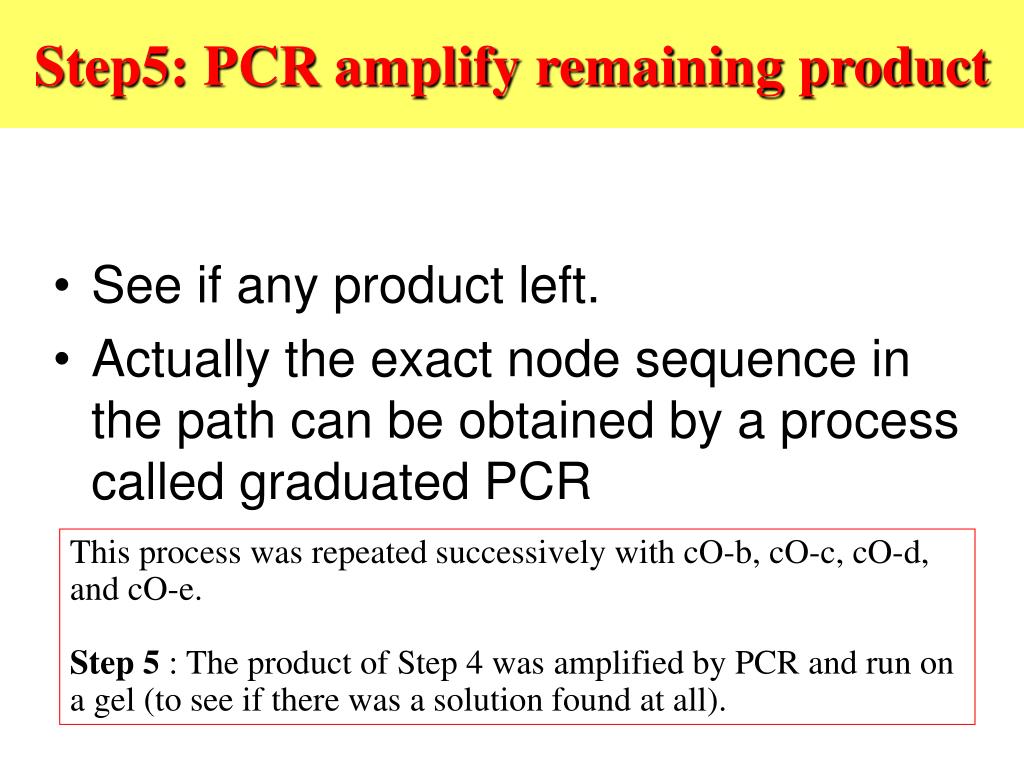 Step5: PCR amplify remaining product

• See if any product left.
• Actually the exact node sequence in the path can be obtained by a process called graduated PCR

This process was repeated successively with cO-b, cO-c, cO-d, and cO-e.

Step 5 : The product of Step 4 was amplified by PCR and run on a gel (to see if there was a solution found at all).